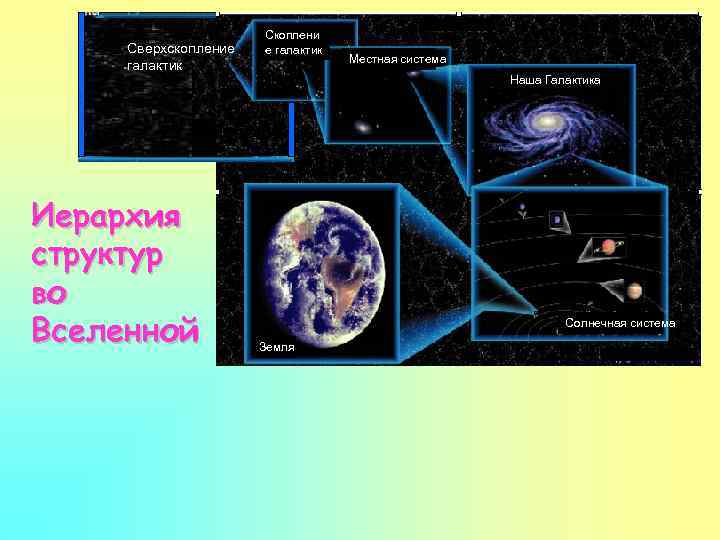 Сверхскопление галактик

Скоплени е галактик

Местная система

Наша Галактика

Иерархия структур во Вселенной

Земля

Солнечная система